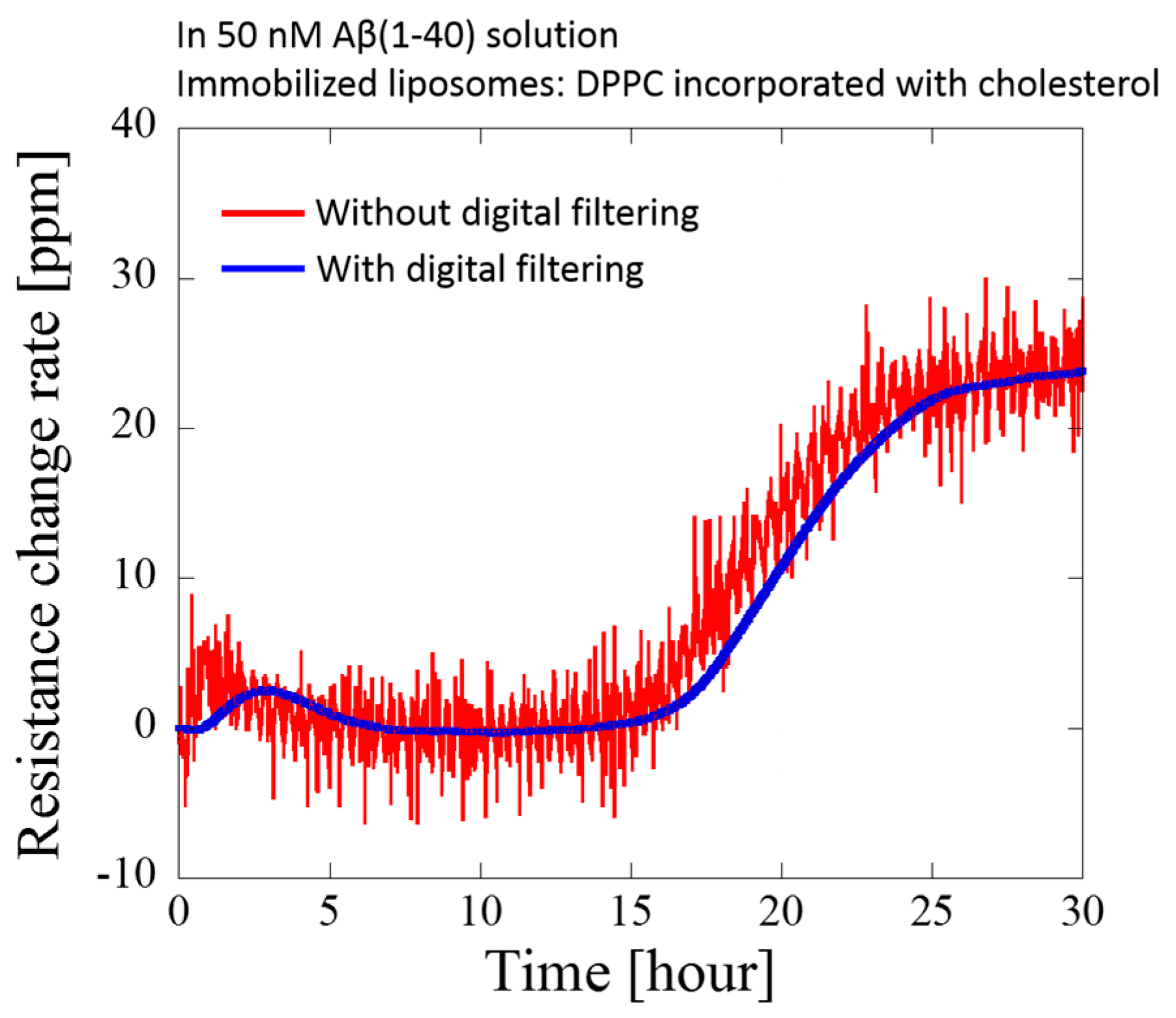 In 50 nM Aβ(1-40) solution
Immobilized liposomes: DPPC incorporated with cholesterol

Without digital filtering
With digital filtering

Resistance change rate [ppm]

40
30
20
10
0
-10

0
5
10
15
20
25
30

Time [hour]